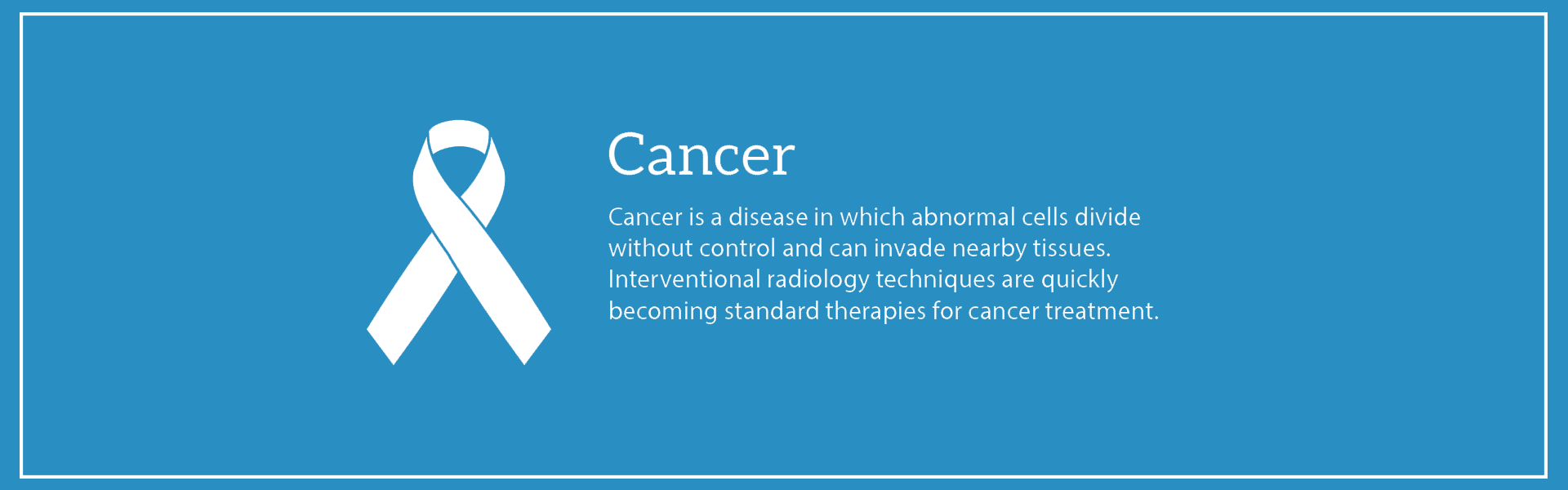 Cancer

Cancer is a disease in which abnormal cells divide without control and can invade nearby tissues. Interventional radiology techniques are quickly becoming standard therapies for cancer treatment.